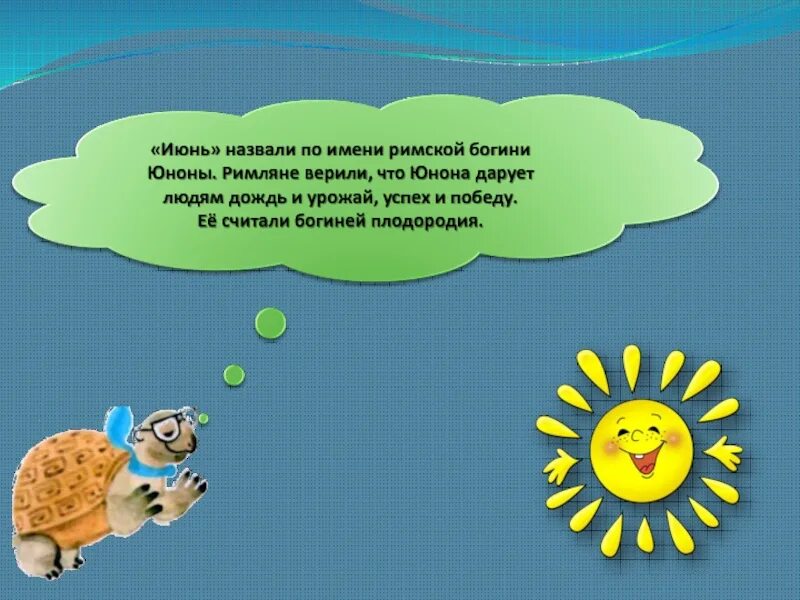 «Июнь» назвали по имени римской богини Юноны. Римляне верили, что Юнона дарует людям дождь и урожай, успех и победу. Её считали богиней плодородия.